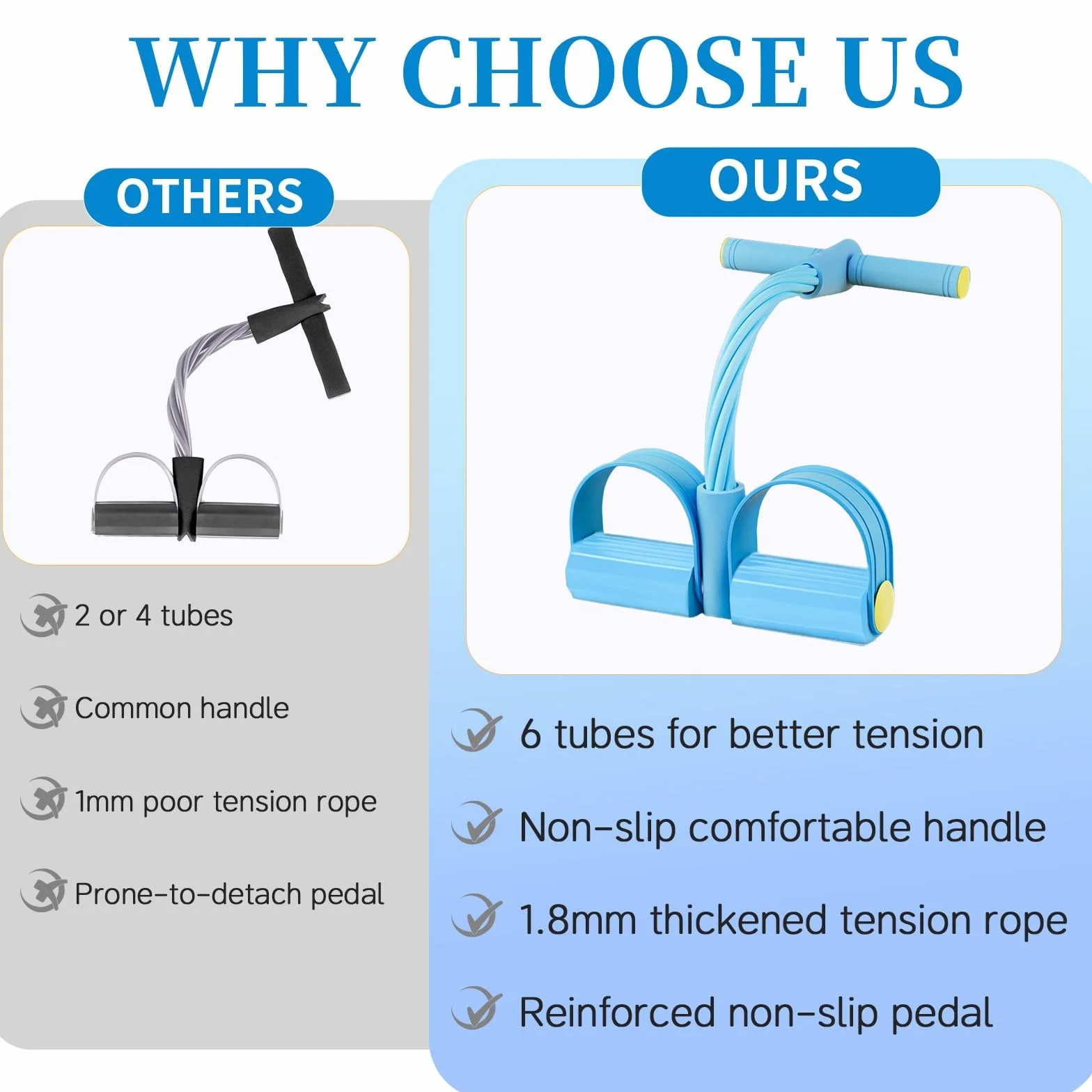 WHY CHOOSE US

OTHERS

2 or 4 tubes

Common handle

1mm poor tension rope

Prone-to-detach pedal

OURS

6 tubes for better tension

Non-slip comfortable handle

1.8mm thickened tension rope

Reinforced non-slip pedal